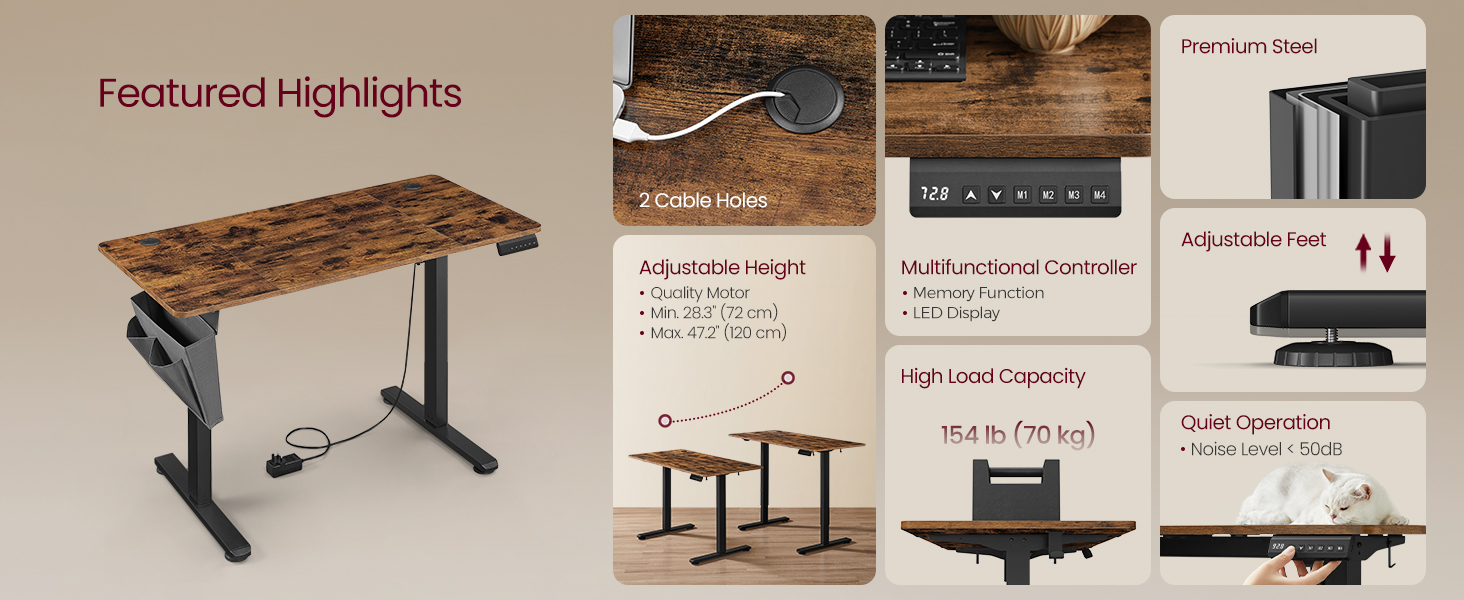 Featured Highlights

2 Cable Holes

Adjustable Height
• Quality Motor
• Min. 28.3" (72 cm)
• Max. 47.2" (120 cm)

72.8 M1 M2 M3 M4

Multifunctional Controller
• Memory Function
• LED Display

High Load Capacity

154 lb (70 kg)

Premium Steel

Adjustable Feet

Quiet Operation
• Noise Level < 50dB